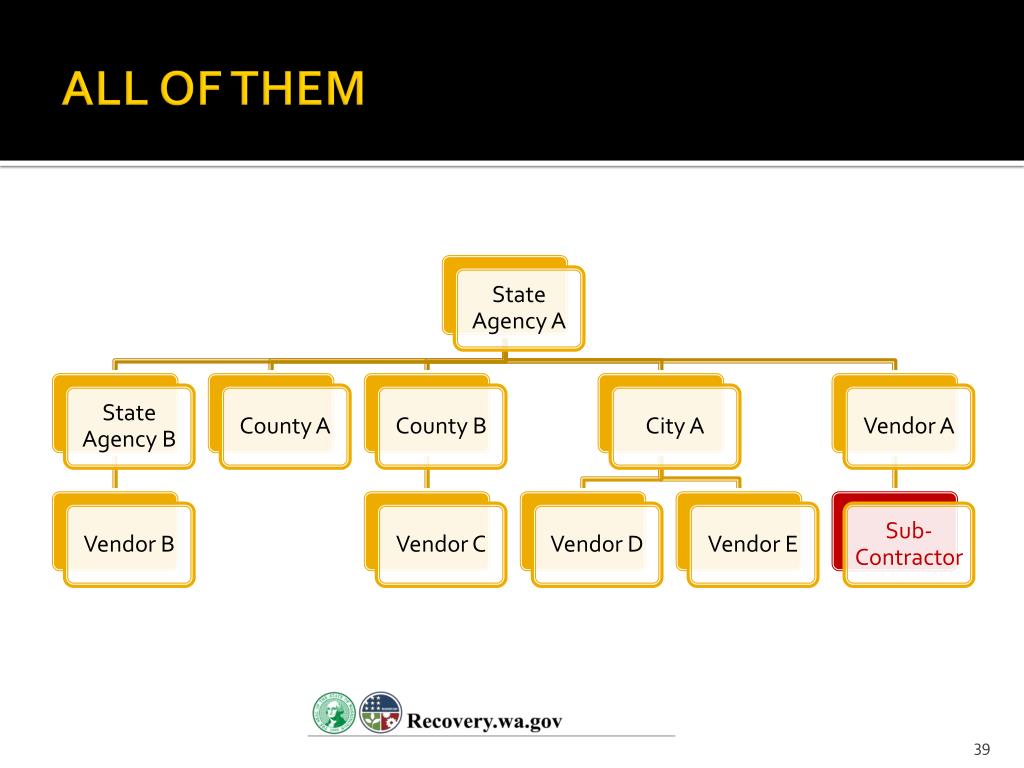 ALL OF THEM

State Agency A

State Agency B

County A

County B

City A

Vendor A

Vendor B

Vendor C

Vendor D

Vendor E

Sub-Contractor

Recovery.wa.gov

39